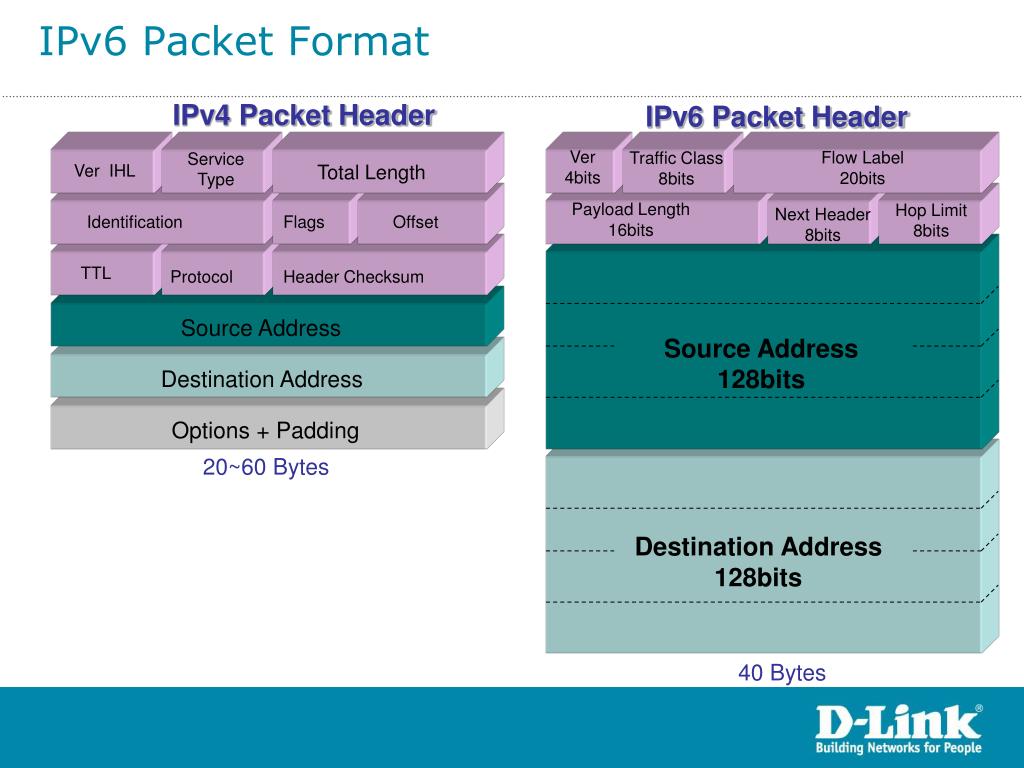 IPv6 Packet Format

IPv4 Packet Header

Ver IHL

Service Type

Total Length

Identification

Flags

Offset

TTL

Protocol

Header Checksum

Source Address

Destination Address

Options + Padding

20~60 Bytes

IPv6 Packet Header

Ver 4bits

Traffic Class 8bits

Flow Label 20bits

Payload Length 16bits

Next Header 8bits

Hop Limit 8bits

Source Address 128bits

Destination Address 128bits

40 Bytes

D-Link®
Building Networks for People